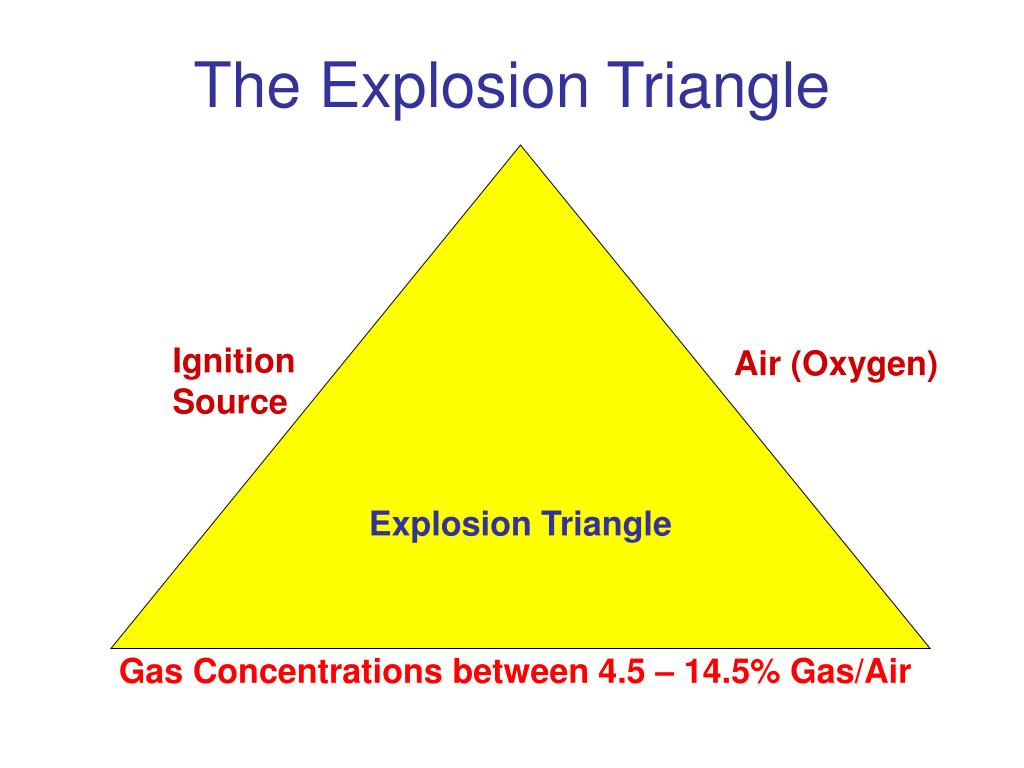 The Explosion Triangle

Ignition Source

Air (Oxygen)

Explosion Triangle

Gas Concentrations between 4.5 – 14.5% Gas/Air